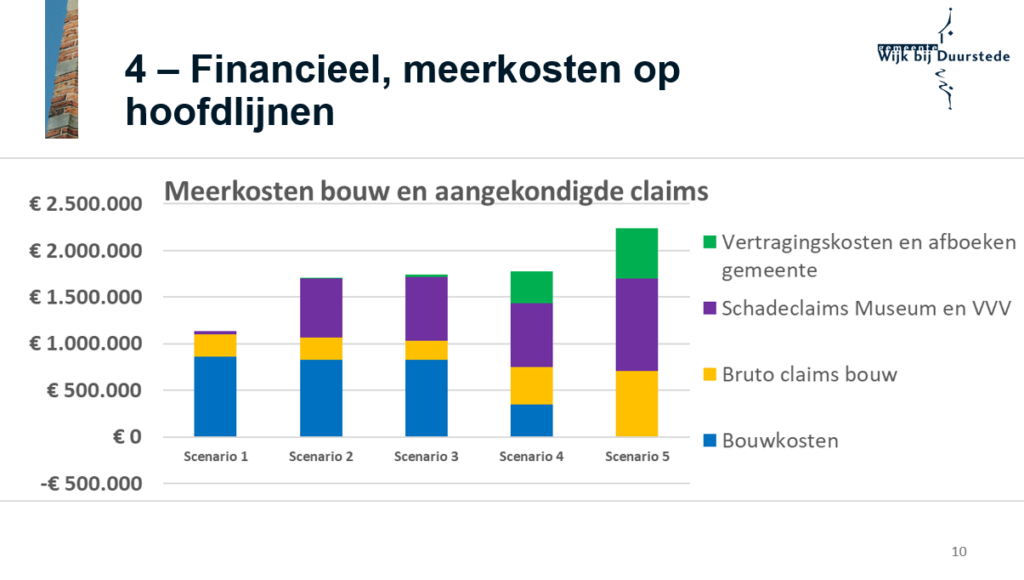 4 – Financieel, meerkosten op hoofdlijnen

gemeente Wijk bij Duurstede

Meerkosten bouw en aangekondigde claims

€ 2.500.000
€ 2.000.000
€ 1.500.000
€ 1.000.000
€ 500.000
€ 0
-€ 500.000

Scenario 1
Scenario 2
Scenario 3
Scenario 4
Scenario 5

Vertragingskosten en afboeken gemeente
Schadeclaims Museum en VVV
Bruto claims bouw
Bouwkosten

10